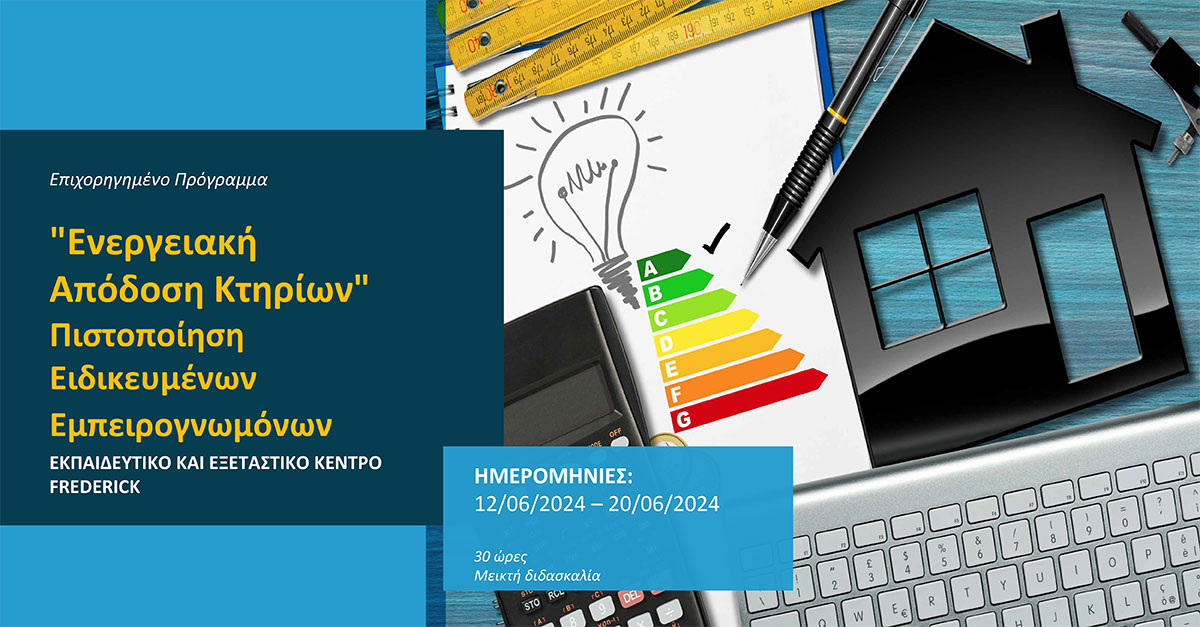 Επιχορηγημένο Πρόγραμμα

"Ενεργειακή Απόδοση Κτηρίων" Πιστοποίηση Ειδικευμένων Εμπειρογνωμόνων

ΕΚΠΑΙΔΕΥΤΙΚΟ ΚΑΙ ΕΞΕΤΑΣΤΙΚΟ ΚΕΝΤΡΟ FREDERICK

A
B
C
D
E
F
G

ΗΜΕΡΟΜΗΝΙΕΣ:
12/06/2024 – 20/06/2024

30 ώρες
Μεικτή διδασκαλία